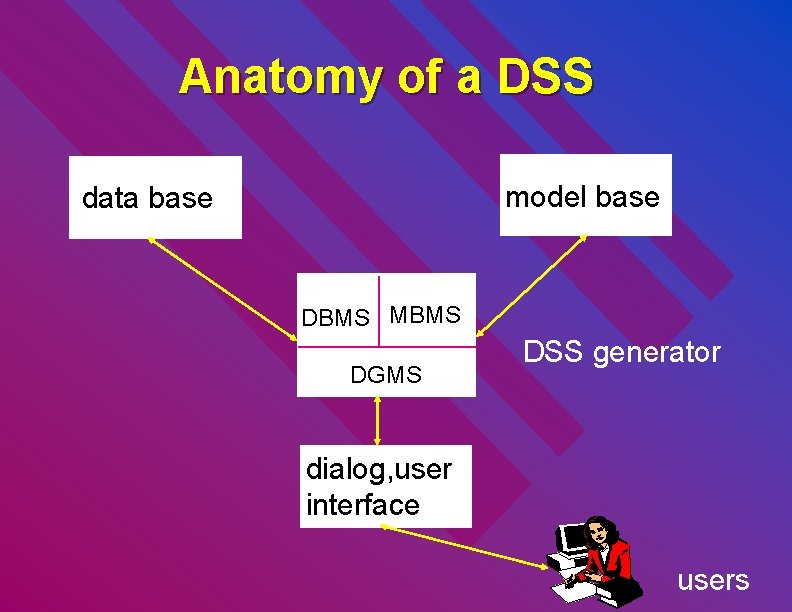 Anatomy of a DSS

data base

model base

DBMS

MBMS

DGMS

DSS generator

dialog,user interface

users